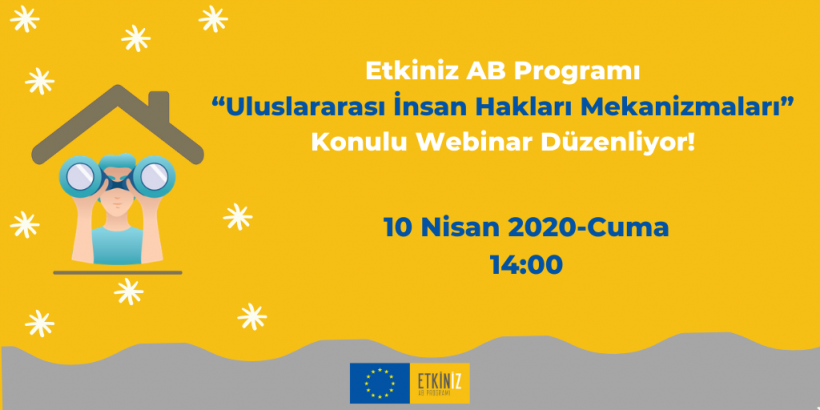 Etkiniz AB Programı
“Uluslararası İnsan Hakları Mekanizmaları”
Konulu Webinar Düzenliyor!

10 Nisan 2020-Cuma
14:00

ETKİNİZ
AB PROGRAMI